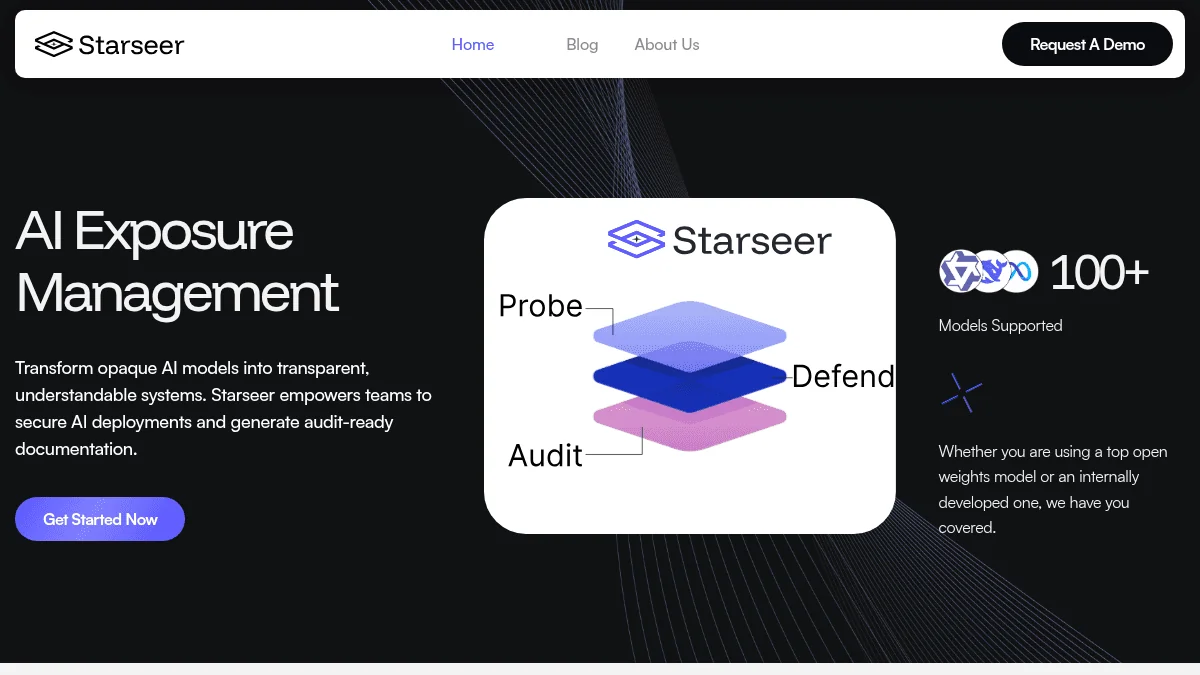 Starseer

Home Blog About Us

Request A Demo

AI Exposure Management

Transform opaque AI models into transparent, understandable systems. Starseer empowers teams to secure AI deployments and generate audit-ready documentation.

Get Started Now

Starseer

Probe

Defend

Audit

100+

Models Supported

Whether you are using a top open weights model or an internally developed one, we have you covered.